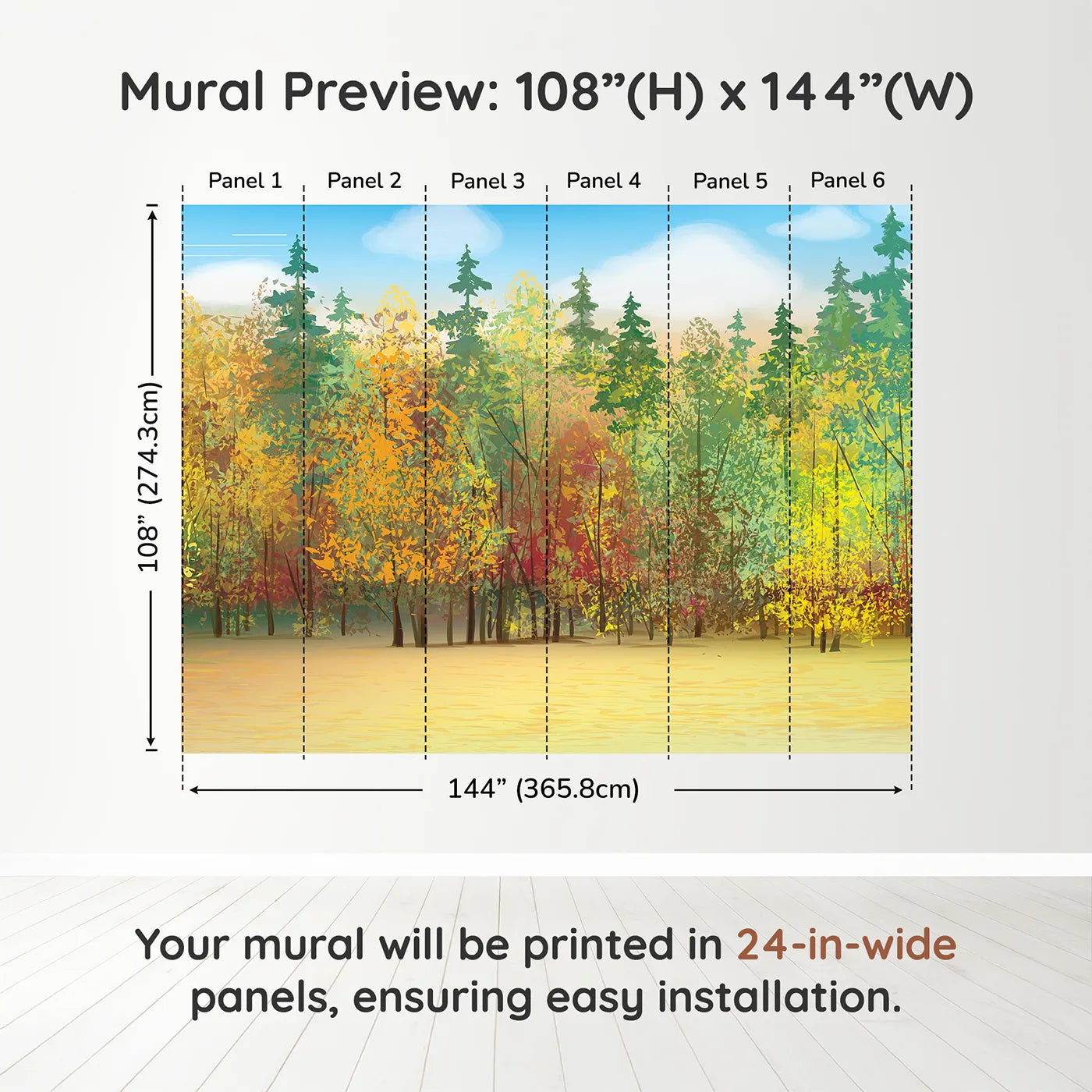 Mural Preview: 108”(H) x 144”(W)

Panel 1 Panel 2 Panel 3 Panel 4 Panel 5 Panel 6

108” (274.3cm)

144” (365.8cm)

Your mural will be printed in 24-in-wide panels, ensuring easy installation.